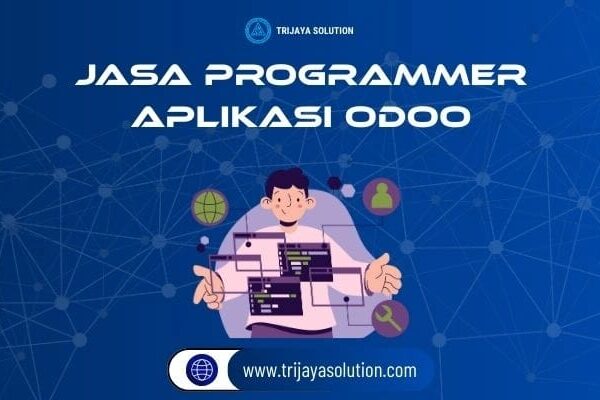 TRIJAYA SOLUTION

JASA PROGRAMMER APLIKASI ODOO

www.trijayasolution.com